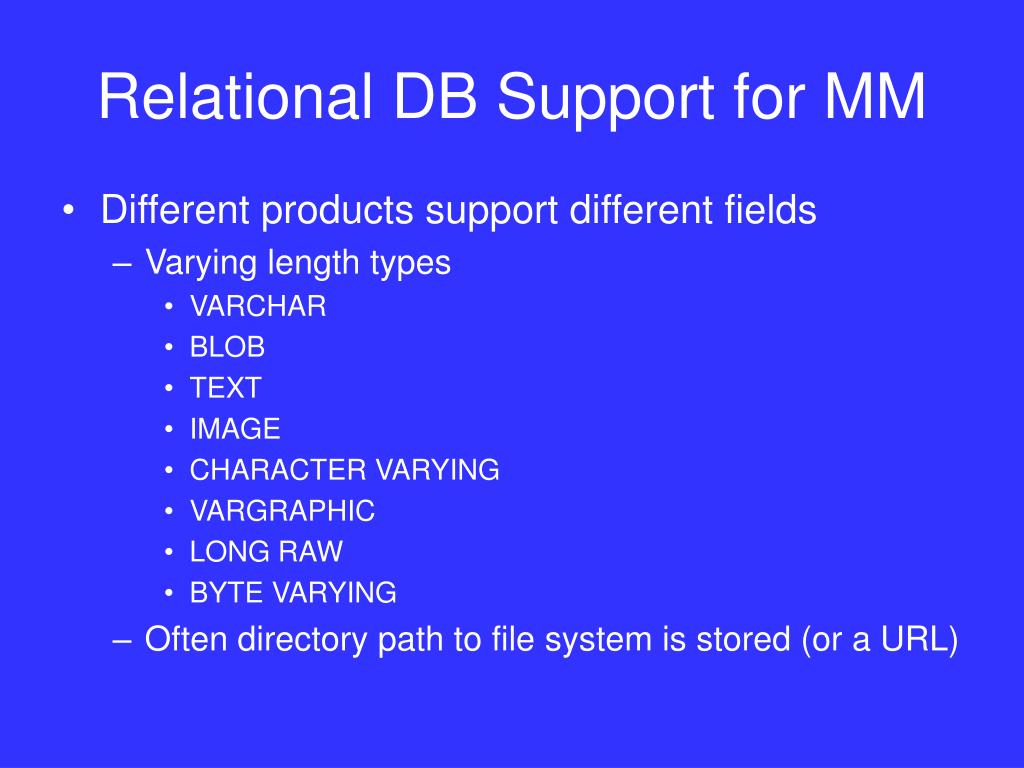 Relational DB Support for MM

• Different products support different fields
  – Varying length types
    • VARCHAR
    • BLOB
    • TEXT
    • IMAGE
    • CHARACTER VARYING
    • VARGRAPHIC
    • LONG RAW
    • BYTE VARYING
  – Often directory path to file system is stored (or a URL)